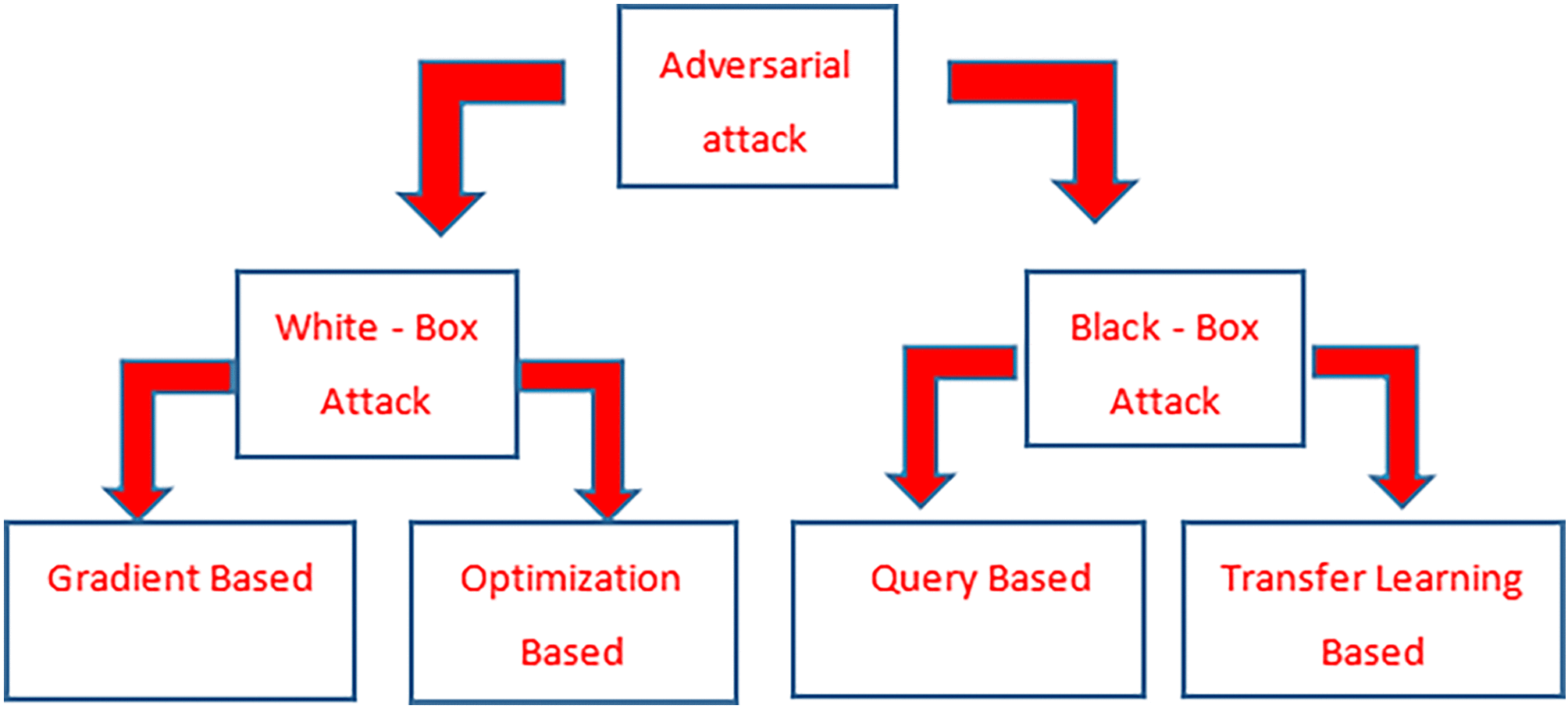 Adversarial attack

White - Box Attack

Black - Box Attack

Gradient Based

Optimization Based

Query Based

Transfer Learning Based